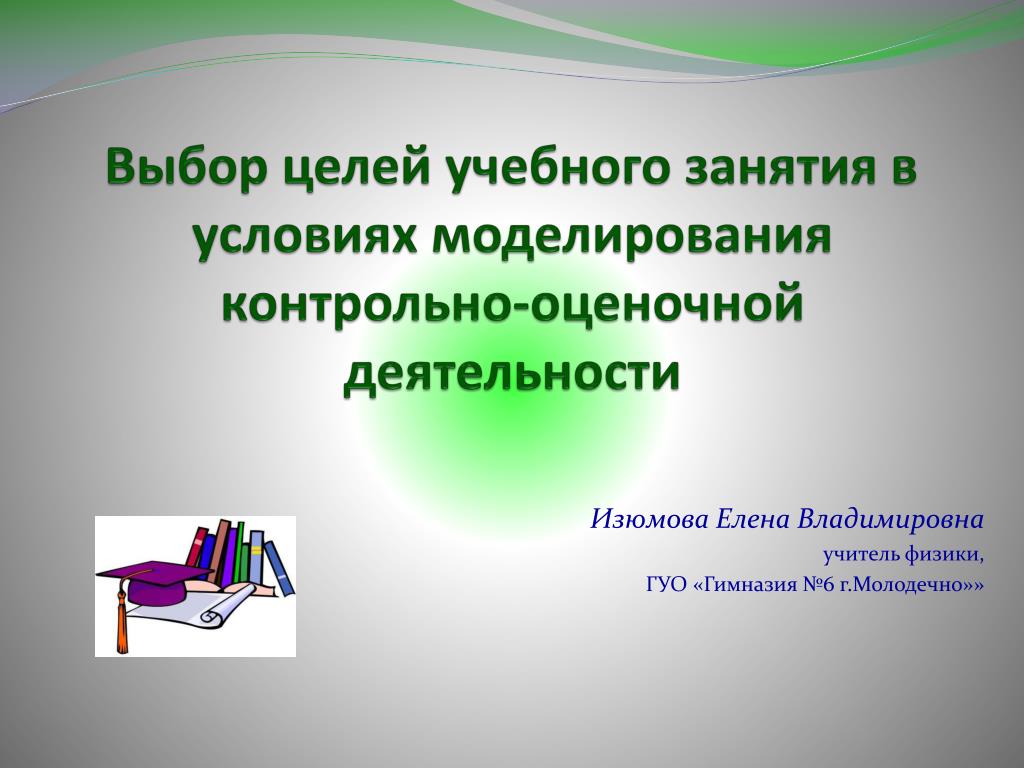 Выбор целей учебного занятия в условиях моделирования контрольно-оценочной деятельности

Изюмова Елена Владимировна
учитель физики,
ГУО «Гимназия №6 г.Молодечно»»